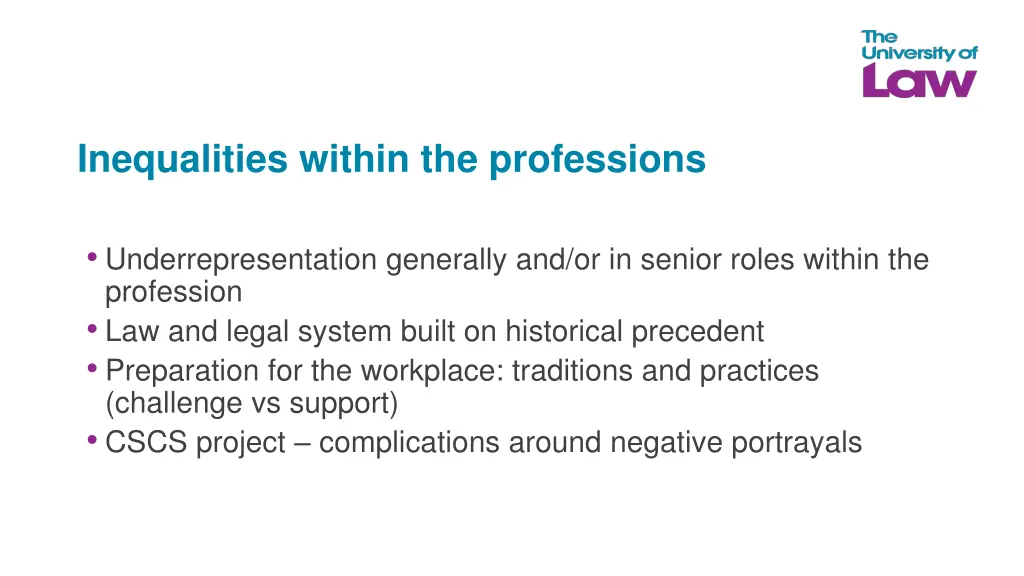 The University of Law

Inequalities within the professions

• Underrepresentation generally and/or in senior roles within the profession
• Law and legal system built on historical precedent
• Preparation for the workplace: traditions and practices (challenge vs support)
• CSCS project – complications around negative portrayals